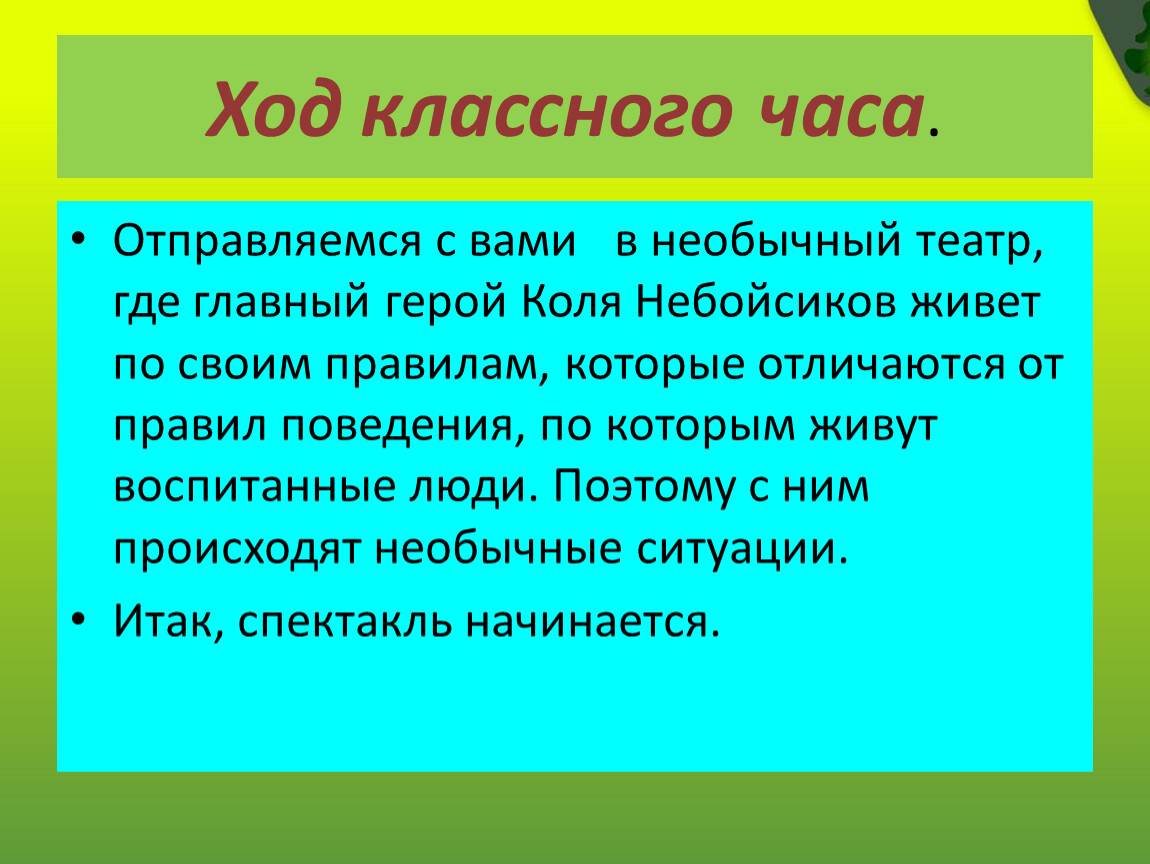 Ход классного часа.

• Отправляемся с вами в необычный театр, где главный герой Коля Небойсиков живет по своим правилам, которые отличаются от правил поведения, по которым живут воспитанные люди. Поэтому с ним происходят необычные ситуации.

• Итак, спектакль начинается.